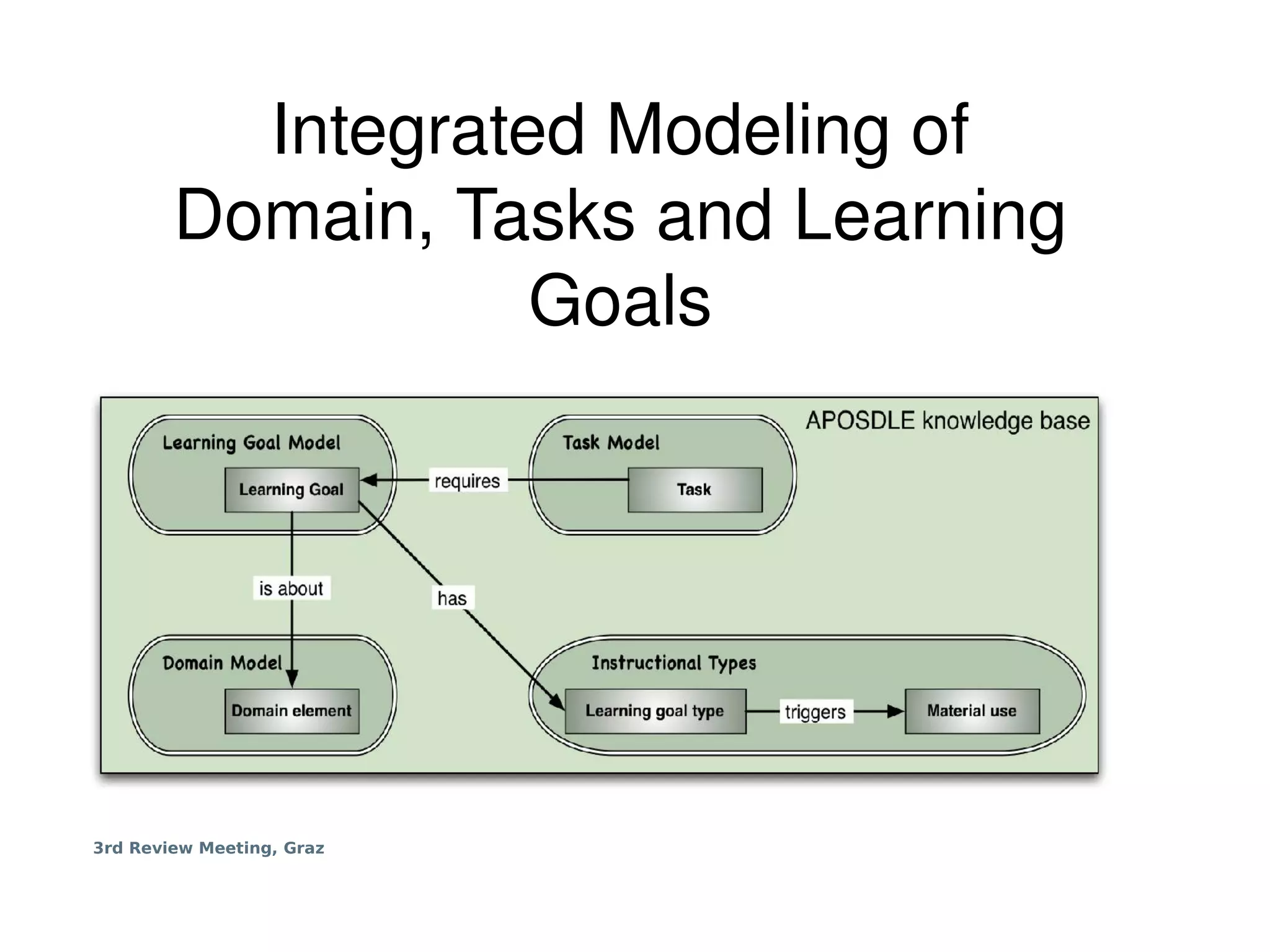 Integrated Modeling of Domain, Tasks and Learning Goals

APOSDLE knowledge base

Learning Goal Model

Learning Goal

requires

Task Model

Task

is about

has

Domain Model

Domain element

Instructional Types

Learning goal type

triggers

Material use

3rd Review Meeting, Graz